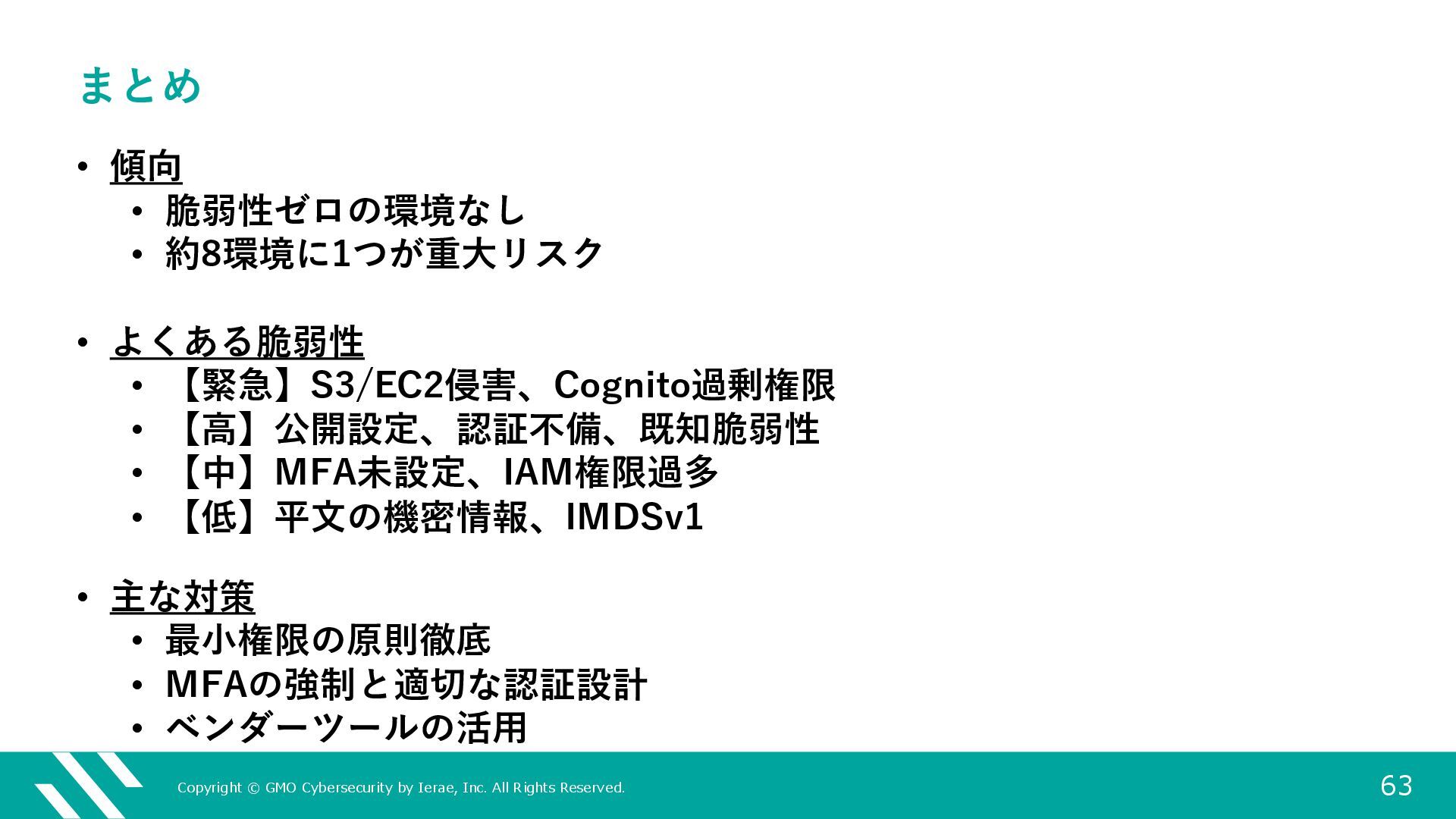 まとめ

• 傾向
 • 脆弱性ゼロの環境なし
 • 約8環境に1つが重大リスク

• よくある脆弱性
 • 【緊急】S3/EC2侵害、Cognito過剰権限
 • 【高】公開設定、認証不備、既知脆弱性
 • 【中】MFA未設定、IAM権限過多
 • 【低】平文の機密情報、IMDSv1

• 主な対策
 • 最小権限の原則徹底
 • MFAの強制と適切な認証設計
 • ベンダーツールの活用

Copyright © GMO Cybersecurity by Ierae, Inc. All Rights Reserved.

63